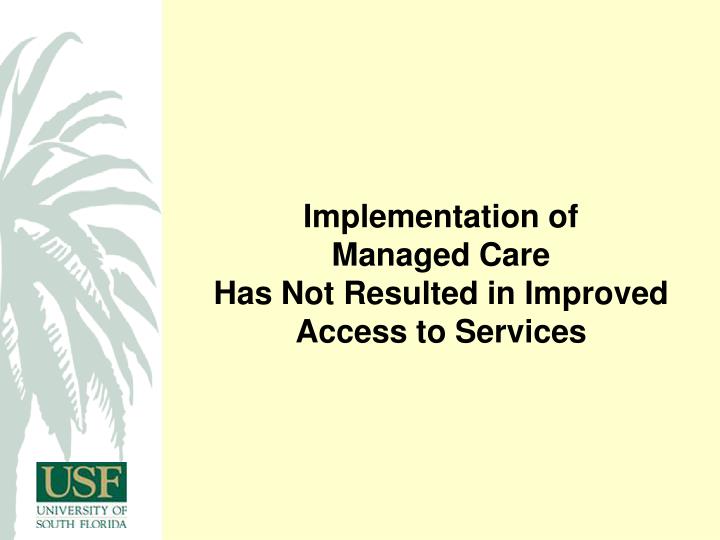 Implementation of
Managed Care
Has Not Resulted in Improved
Access to Services

USF
UNIVERSITY OF
SOUTH FLORIDA